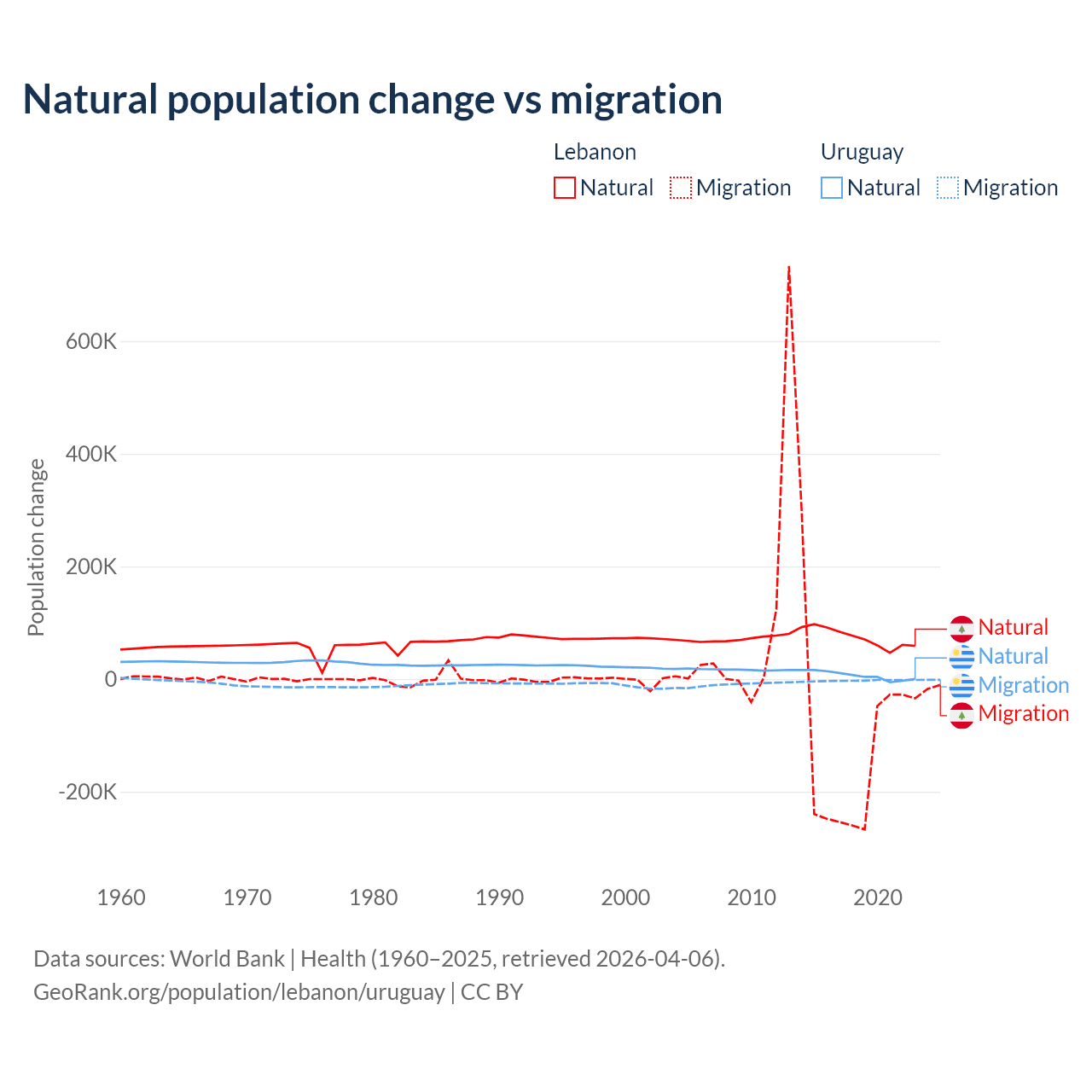 Natural population change vs migration

Lebanon
Natural Migration

Uruguay
Natural Migration

Population change

600K
400K
200K
0
-200K

1960
1970
1980
1990
2000
2010
2020

Natural
Natural
Migration
Migration

Data sources: World Bank | Health (1960–2025, retrieved 2026-04-06).
GeoRank.org/population/lebanon/uruguay | CC BY